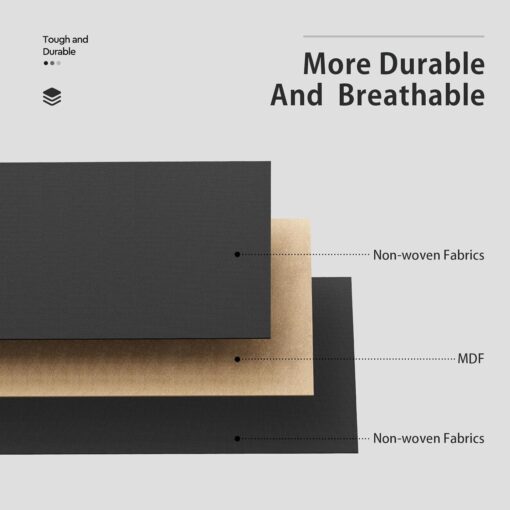 Tough and Durable

More Durable And Breathable

Non-woven Fabrics

MDF

Non-woven Fabrics